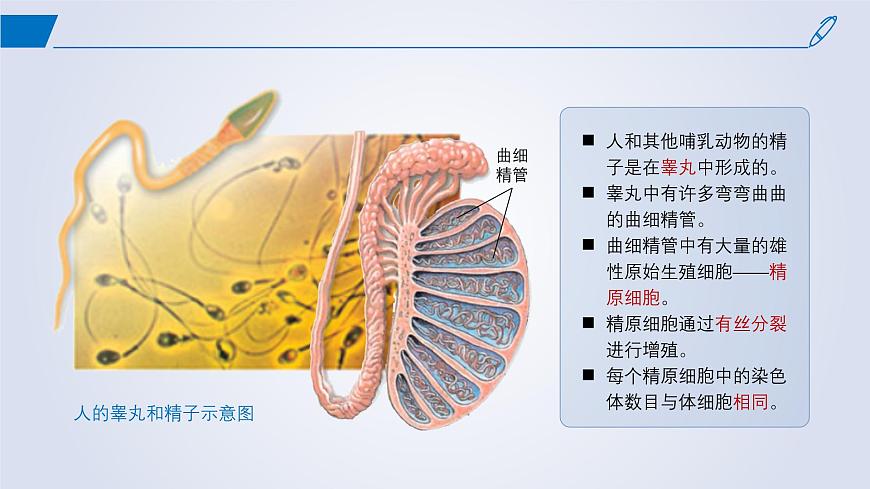 曲细精管

人的睾丸和精子示意图

■ 人和其他哺乳动物的精子是在睾丸中形成的。
■ 睾丸中有许多弯弯曲曲的曲细精管。
■ 曲细精管中有大量的雄性原始生殖细胞——精原细胞。
■ 精原细胞通过有丝分裂进行增殖。
■ 每个精原细胞中的染色体数目与体细胞相同。